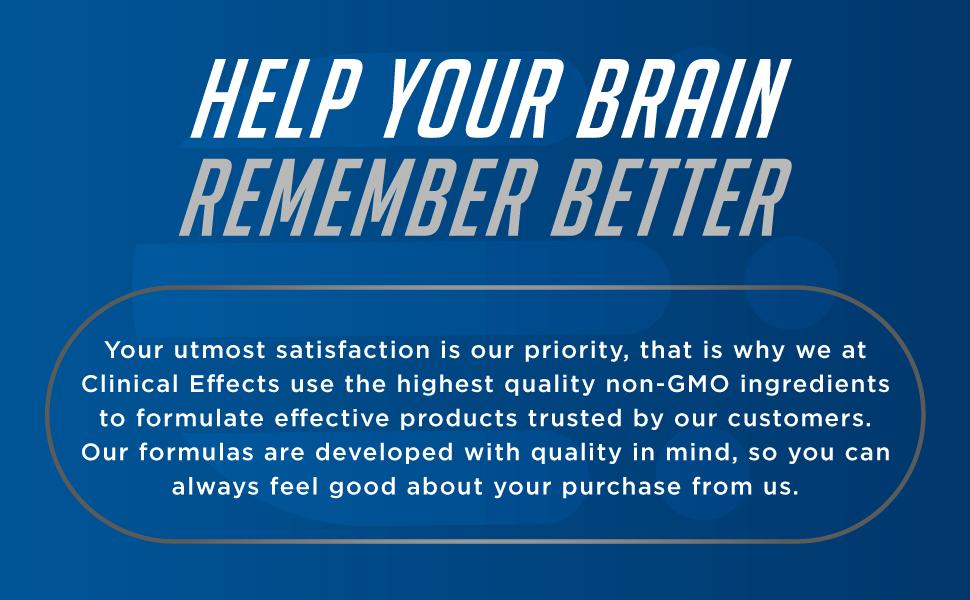 HELP YOUR BRAIN
REMEMBER BETTER

Your utmost satisfaction is our priority, that is why we at Clinical Effects use the highest quality non-GMO ingredients to formulate effective products trusted by our customers. Our formulas are developed with quality in mind, so you can always feel good about your purchase from us.